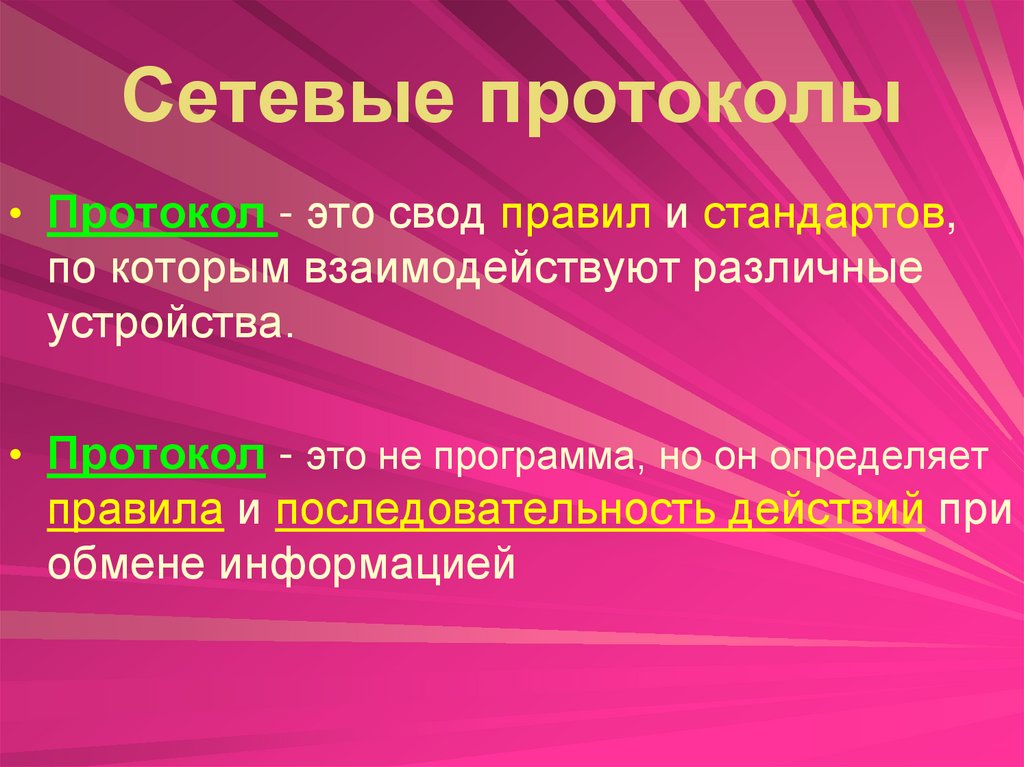 Сетевые протоколы

• Протокол - это свод правил и стандартов, по которым взаимодействуют различные устройства.

• Протокол - это не программа, но он определяет правила и последовательность действий при обмене информацией